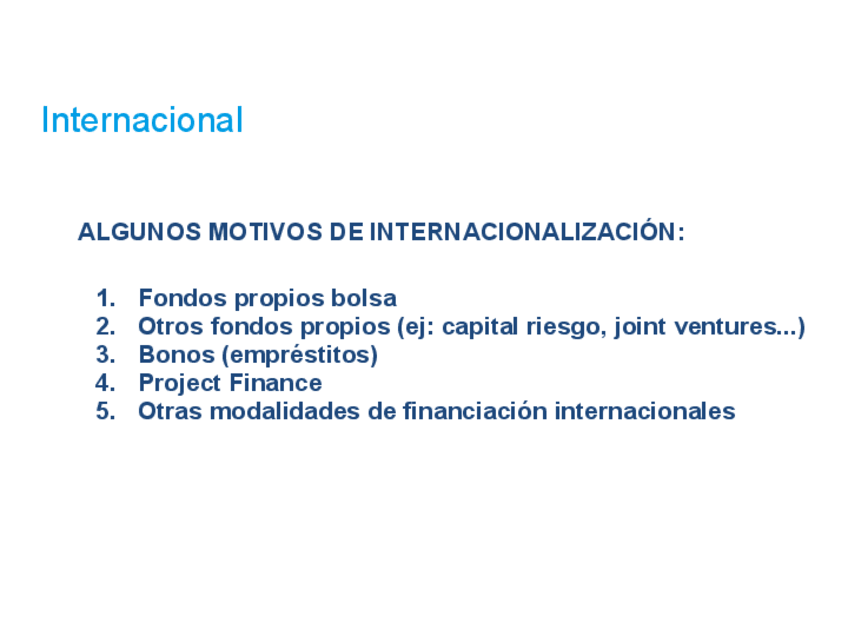 Internacional

ALGUNOS MOTIVOS DE INTERNACIONALIZACIÓN:

1. Fondos propios bolsa
2. Otros fondos propios (ej: capital riesgo, joint ventures...)
3. Bonos (empréstitos)
4. Project Finance
5. Otras modalidades de financiación internacionales